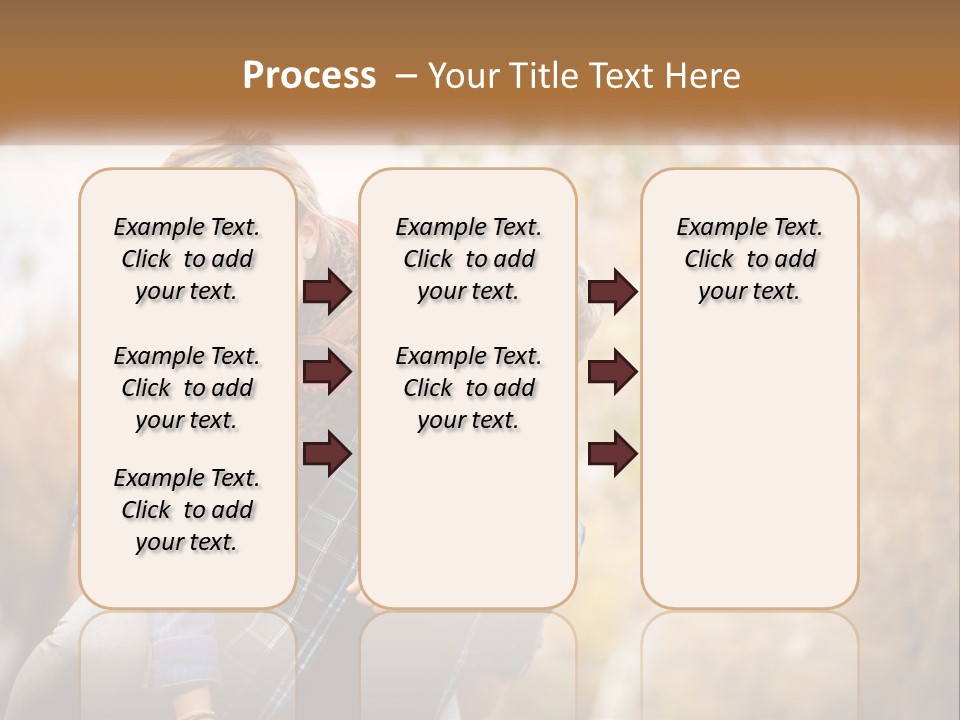 Process – Your Title Text Here

Example Text. Click to add your text.

Example Text. Click to add your text.

Example Text. Click to add your text.

Example Text. Click to add your text.

Example Text. Click to add your text.

Example Text. Click to add your text.